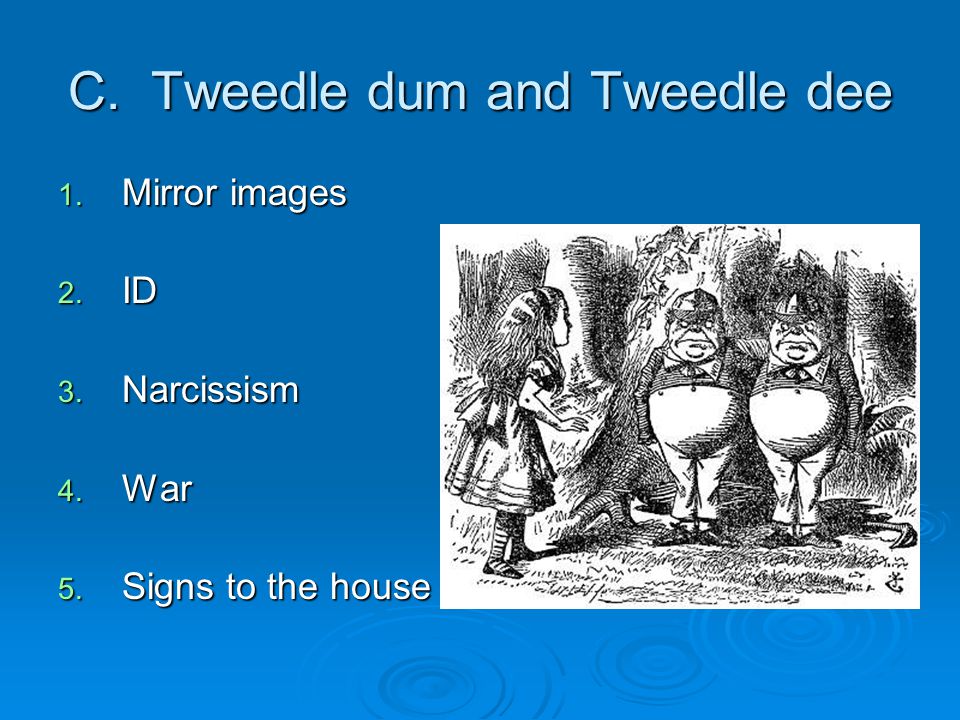 C. Tweedle dum and Tweedle dee

1. Mirror images
2. ID
3. Narcissism
4. War
5. Signs to the house